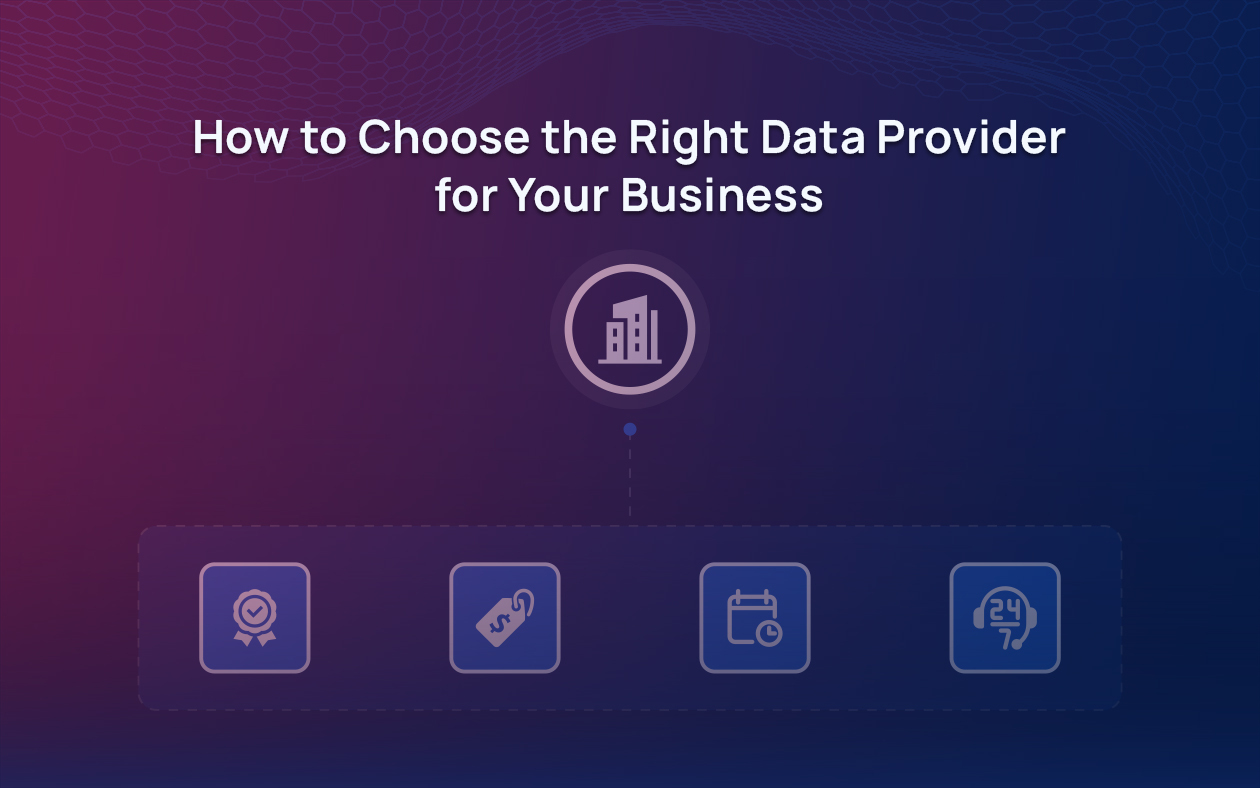 How to Choose the Right Data Provider for Your Business

$

24
7